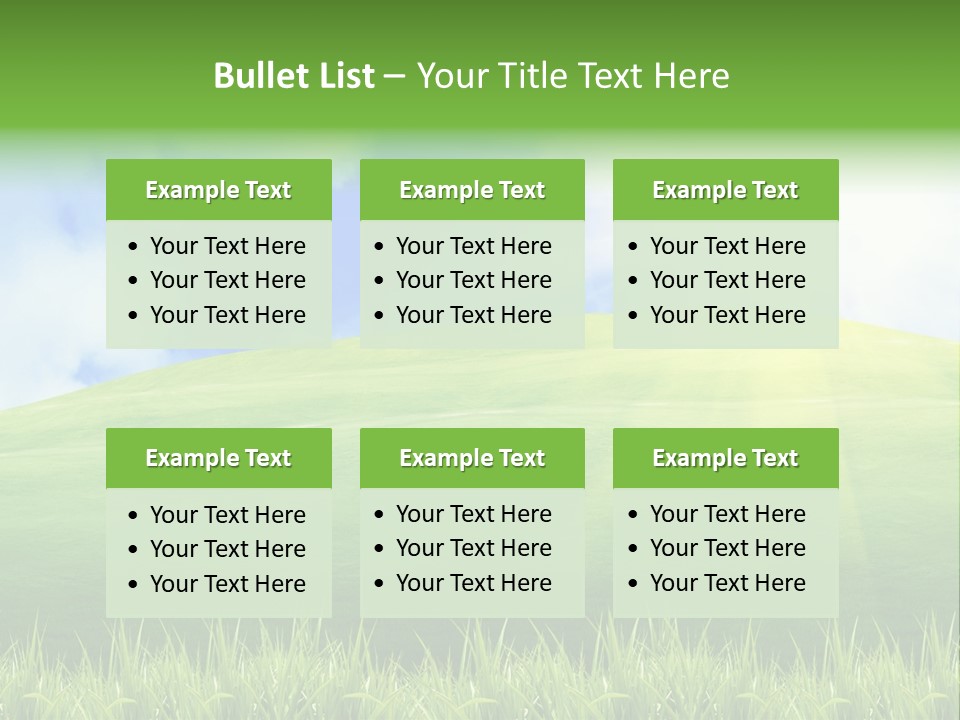 Bullet List – Your Title Text Here

Example Text
• Your Text Here
• Your Text Here
• Your Text Here

Example Text
• Your Text Here
• Your Text Here
• Your Text Here

Example Text
• Your Text Here
• Your Text Here
• Your Text Here

Example Text
• Your Text Here
• Your Text Here
• Your Text Here

Example Text
• Your Text Here
• Your Text Here
• Your Text Here

Example Text
• Your Text Here
• Your Text Here
• Your Text Here